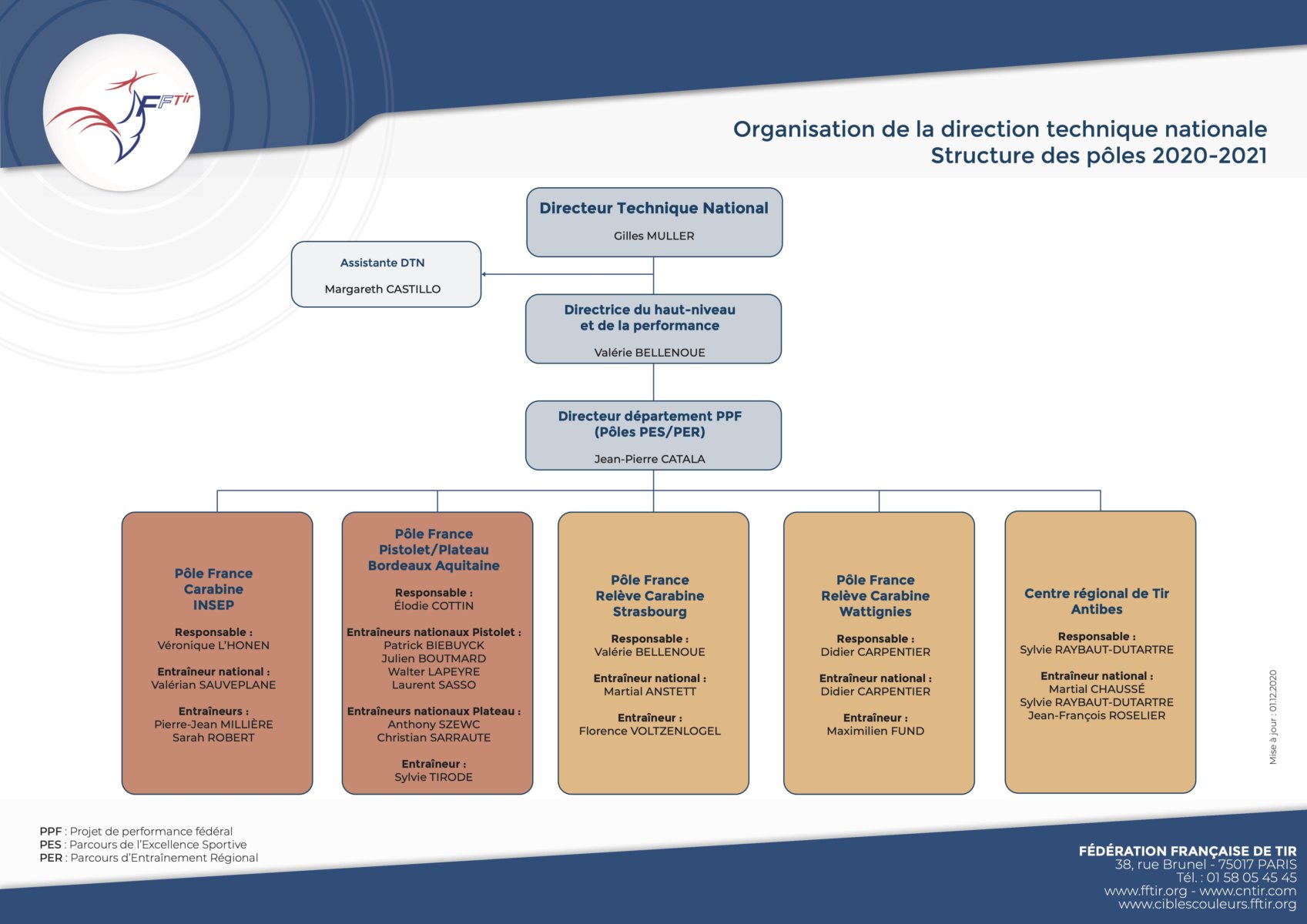 FFTir

Organisation de la direction technique nationale
Structure des pôles 2020-2021

Directeur Technique National
Gilles MULLER

Assistante DTN
Margareth CASTILLO

Directrice du haut-niveau et de la performance
Valérie BELLENOUE

Directeur département PPF (Pôles PES/PER)
Jean-Pierre CATALA

Pôle France Carabine INSEP
Responsable :
Véronique L'HONEN
Entraîneur national :
Valérian SAUVEPLANE
Entraîneurs :
Pierre-Jean MILLIÈRE
Sarah ROBERT

Pôle France Pistolet/Plateau Bordeaux Aquitaine
Responsable :
Élodie COTTIN
Entraîneurs nationaux Pistolet :
Patrick BIEBUYCK
Julien BOUTMARD
Walter LAPEYRE
Laurent SASSO
Entraîneurs nationaux Plateau :
Anthony SZEWC
Christian SARRAUTE
Entraîneur :
Sylvie TIRODE

Pôle France Relève Carabine Strasbourg
Responsable :
Valérie BELLENOUE
Entraîneur national :
Martial ANSTETT
Entraîneur :
Florence VOLTZENLOGEL

Pôle France Relève Carabine Wattignies
Responsable :
Didier CARPENTIER
Entraîneur national :
Didier CARPENTIER
Entraîneur :
Maximilien FUND

Centre régional de Tir Antibes
Responsable :
Sylvie RAYBAUT-DUTARTRE
Entraîneur national :
Martial CHAUSSÉ
Sylvie RAYBAUT-DUTARTRE
Jean-François ROSELIER

Mise à jour : 01.12.2020

PPF : Projet de performance fédéral
PES : Parcours de l'Excellence Sportive
PER : Parcours d'Entraînement Régional

FÉDÉRATION FRANÇAISE DE TIR
38, rue Brunel - 75017 PARIS
Tél. : 01 58 05 45 45
www.fftir.org - www.cntir.com
www.ciblescouleurs.fftir.org